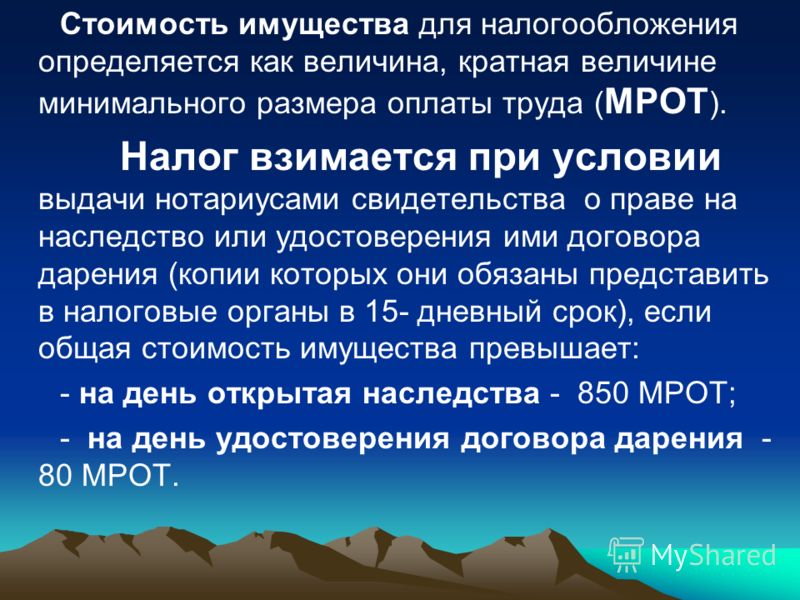 Стоимость имущества для налогообложения определяется как величина, кратная величине минимального размера оплаты труда (МРОТ).

Налог взимается при условии выдачи нотариусами свидетельства о праве на наследство или удостоверения ими договора дарения (копии которых они обязаны представить в налоговые органы в 15- дневный срок), если общая стоимость имущества превышает:

- на день открытая наследства - 850 МРОТ;

- на день удостоверения договора дарения - 80 МРОТ.

MyShared